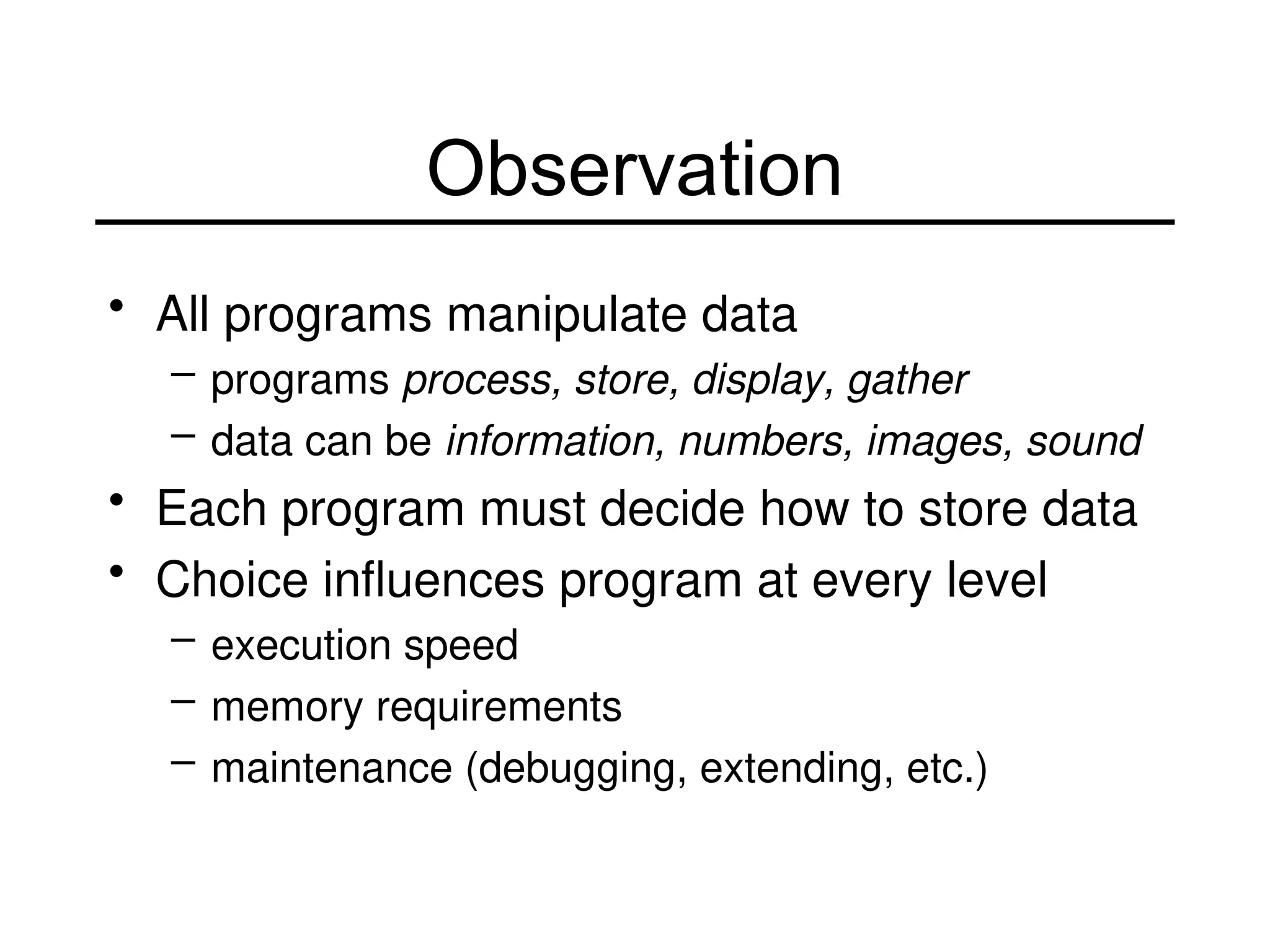 Observation

• All programs manipulate data
  – programs process, store, display, gather
  – data can be information, numbers, images, sound
• Each program must decide how to store data
• Choice influences program at every level
  – execution speed
  – memory requirements
  – maintenance (debugging, extending, etc.)